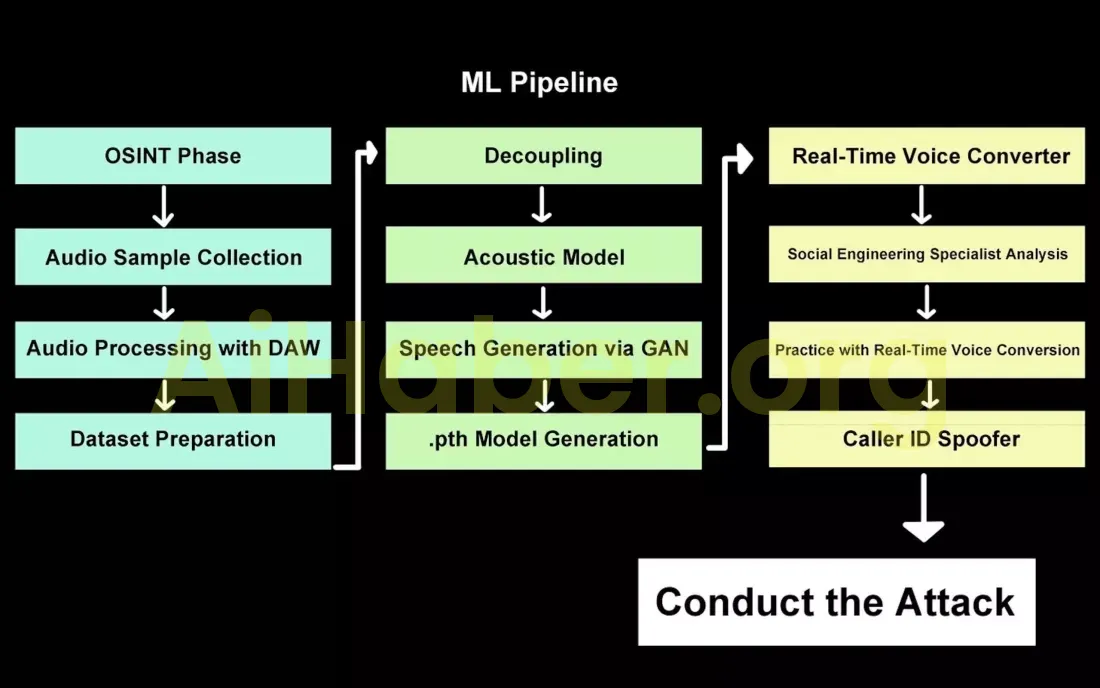 ML Pipeline

OSINT Phase

Audio Sample Collection

Audio Processing with DAW

Dataset Preparation

Decoupling

Acoustic Model

Speech Generation via GAN

.pth Model Generation

Real-Time Voice Converter

Social Engineering Specialist Analysis

Practice with Real-Time Voice Conversion

Caller ID Spoofer

Conduct the Attack

AiHaber.org